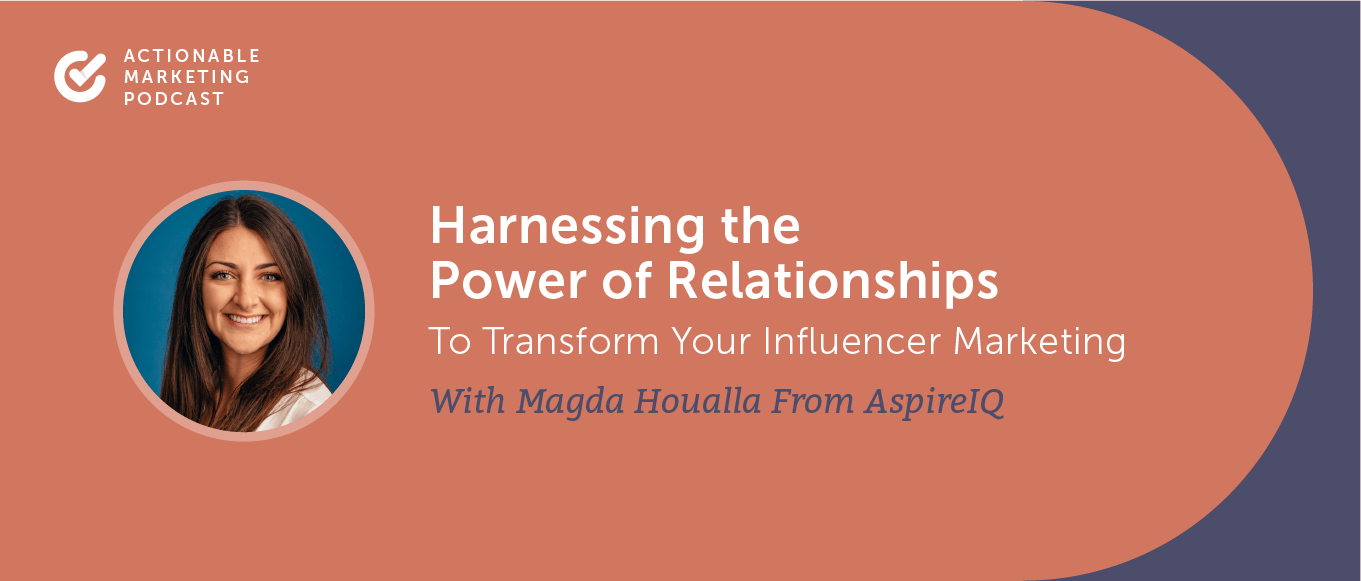 ACTIONABLE MARKETING PODCAST

Harnessing the Power of Relationships

To Transform Your Influencer Marketing

With Magda Houalla From AspireIQ